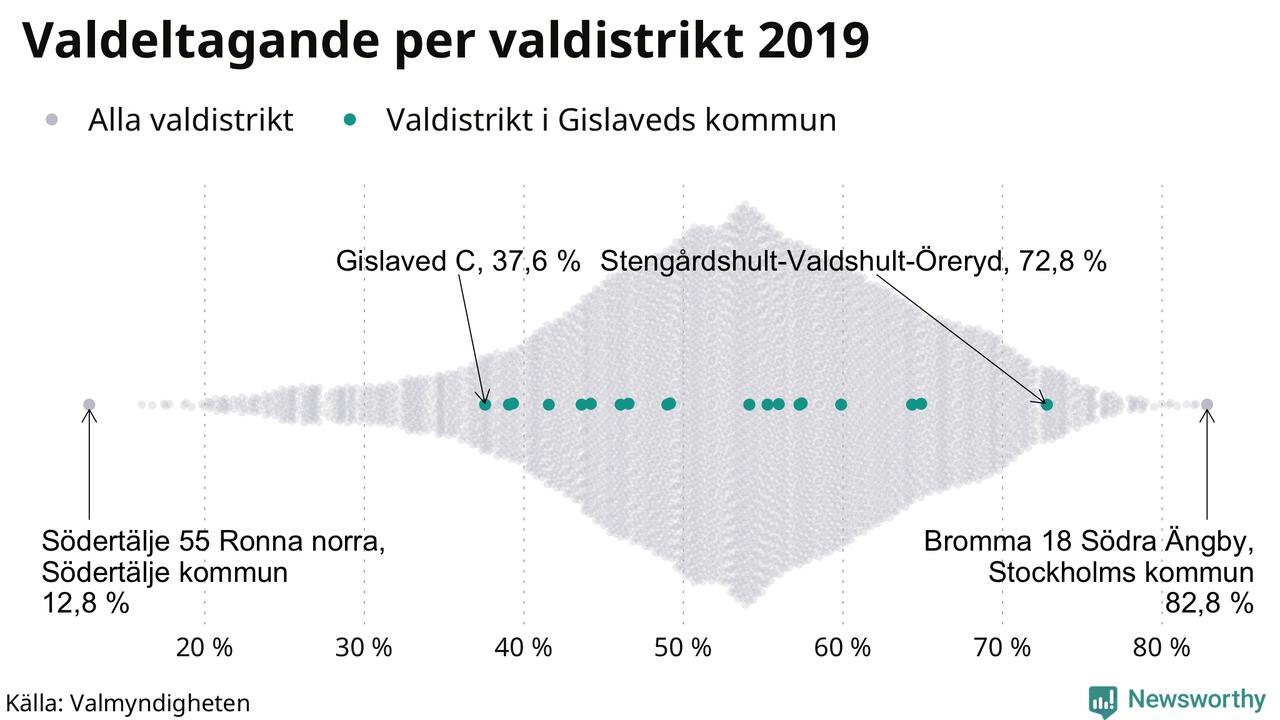 Valdeltagande per valdistrikt 2019

Alla valdistrikt

Valdistrikt i Gislaveds kommun

Gislaved C, 37,6 %

Stengårdshult-Valdshult-Öreryd, 72,8 %

Södertälje 55 Ronna norra, Södertälje kommun 12,8 %

Bromma 18 Södra Ängby, Stockholms kommun 82,8 %

20 %

30 %

40 %

50 %

60 %

70 %

80 %

Källa: Valmyndigheten

Newsworthy